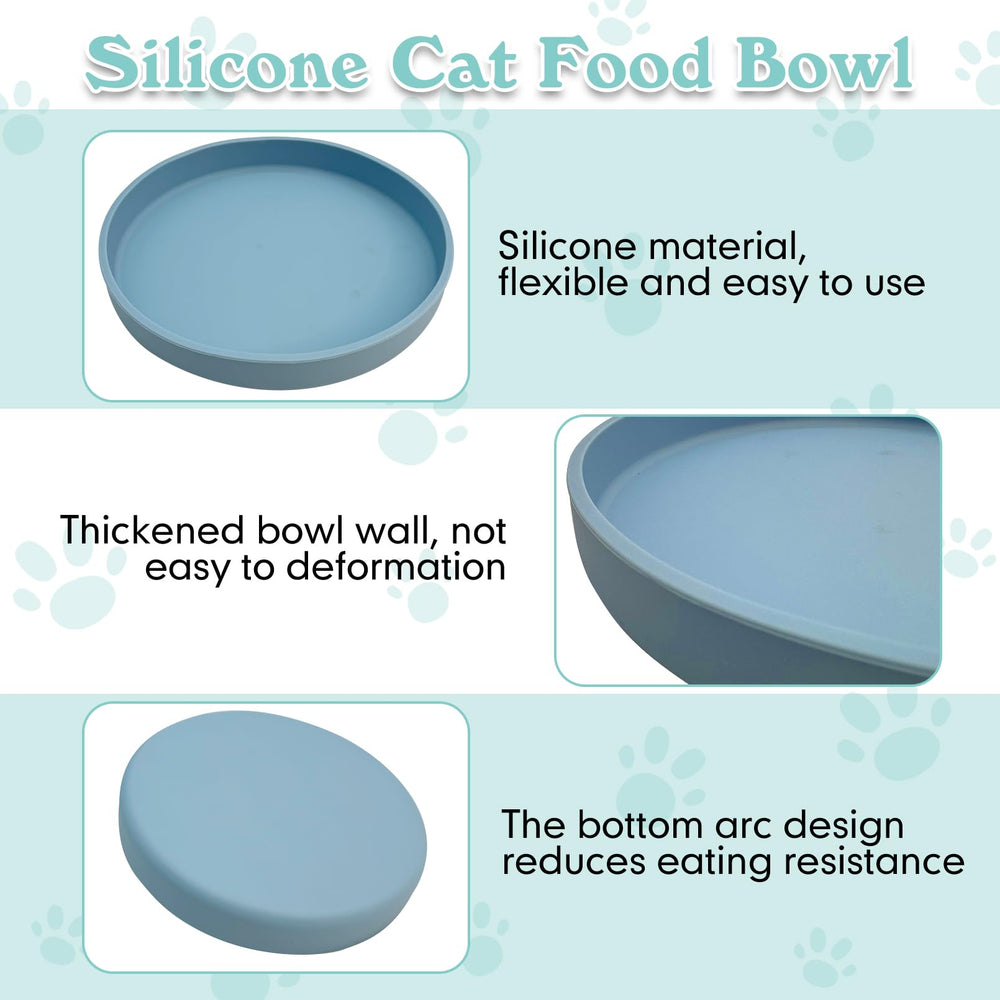 Silicone Cat Food Bowl

Silicone material, flexible and easy to use

Thickened bowl wall, not easy to deformation

The bottom arc design reduces eating resistance